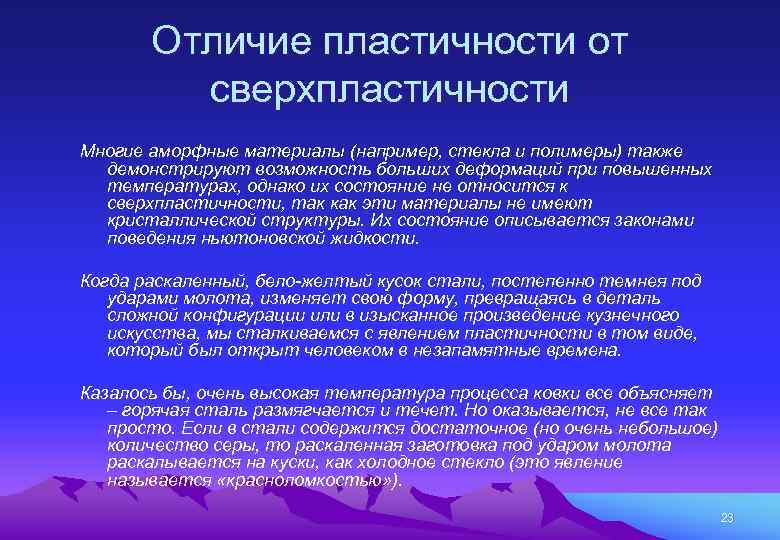 Отличие пластичности от сверхпластичности

Многие аморфные материалы (например, стекла и полимеры) также демонстрируют возможность больших деформаций при повышенных температурах, однако их состояние не относится к сверхпластичности, так как эти материалы не имеют кристаллической структуры. Их состояние описывается законами поведения ньютоновской жидкости.

Когда раскаленный, бело-желтый кусок стали, постепенно темнея под ударами молота, изменяет свою форму, превращаясь в деталь сложной конфигурации или в изысканное произведение кузнечного искусства, мы сталкиваемся с явлением пластичности в том виде, который был открыт человеком в незапамятные времена.

Казалось бы, очень высокая температура процесса ковки все объясняет – горячая сталь размягчается и течет. Но оказывается, не все так просто. Если в стали содержится достаточное (но очень небольшое) количество серы, то раскаленная заготовка под ударом молота раскалывается на куски, как холодное стекло (это явление называется «красноломкостью»).

23